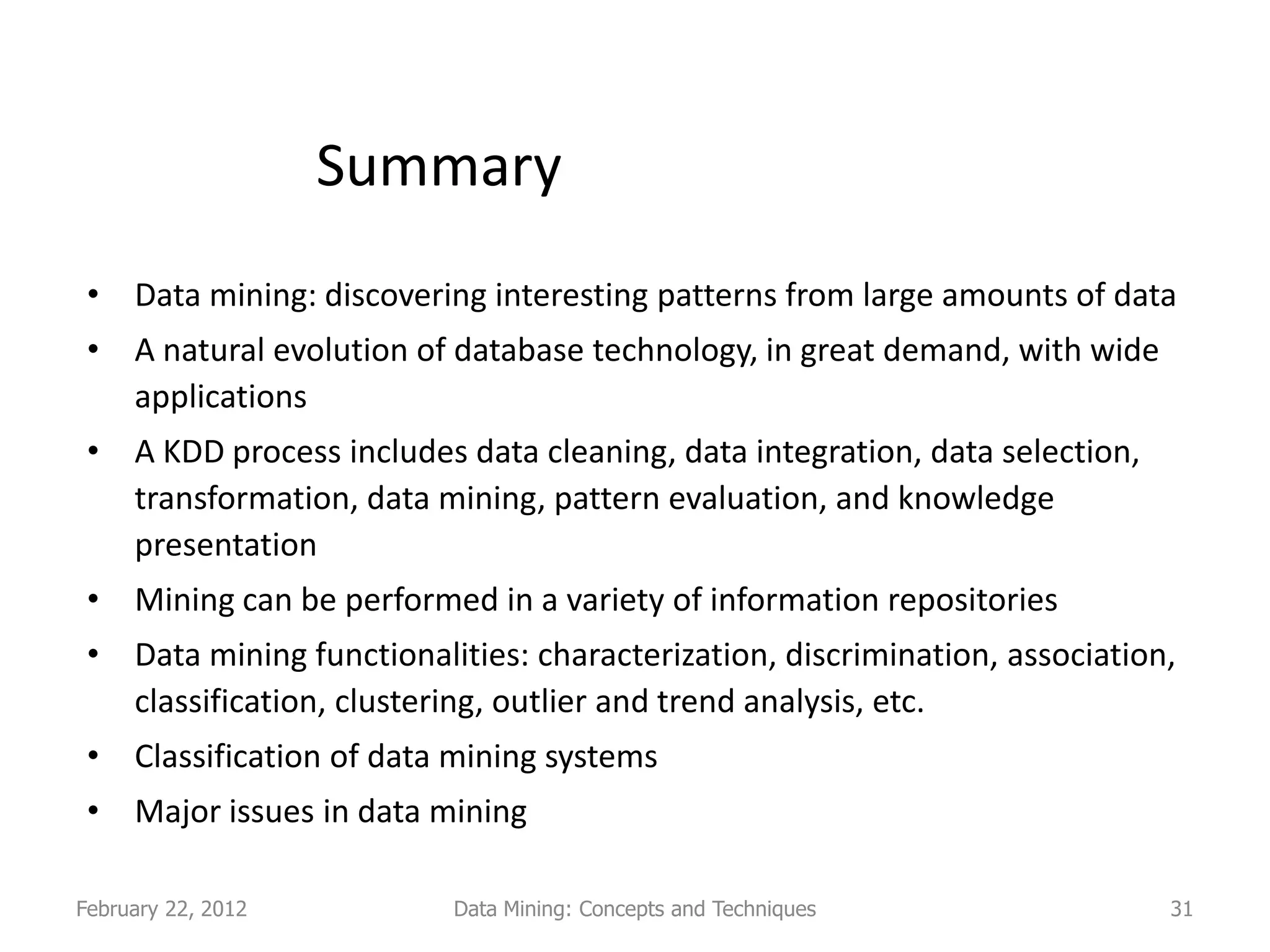 Summary

• Data mining: discovering interesting patterns from large amounts of data
• A natural evolution of database technology, in great demand, with wide applications
• A KDD process includes data cleaning, data integration, data selection, transformation, data mining, pattern evaluation, and knowledge presentation
• Mining can be performed in a variety of information repositories
• Data mining functionalities: characterization, discrimination, association, classification, clustering, outlier and trend analysis, etc.
• Classification of data mining systems
• Major issues in data mining

February 22, 2012 Data Mining: Concepts and Techniques 31